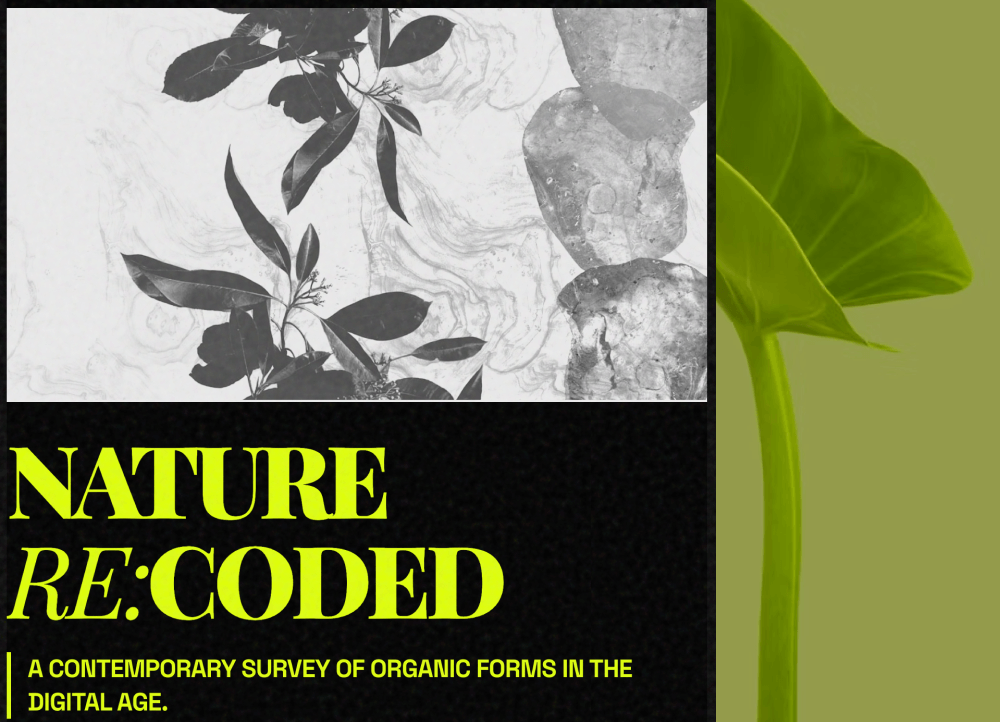 NATURE
RE:CODED

A CONTEMPORARY SURVEY OF ORGANIC FORMS IN THE DIGITAL AGE.